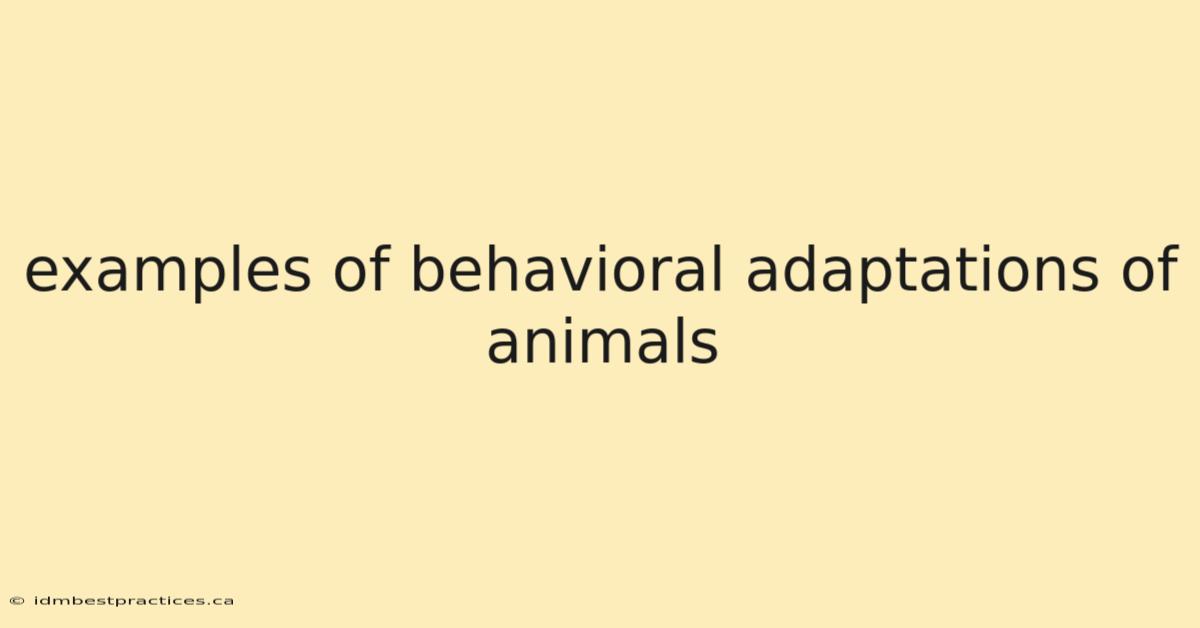 examples of behavioral adaptations of animals

© idmbestpractices.ca